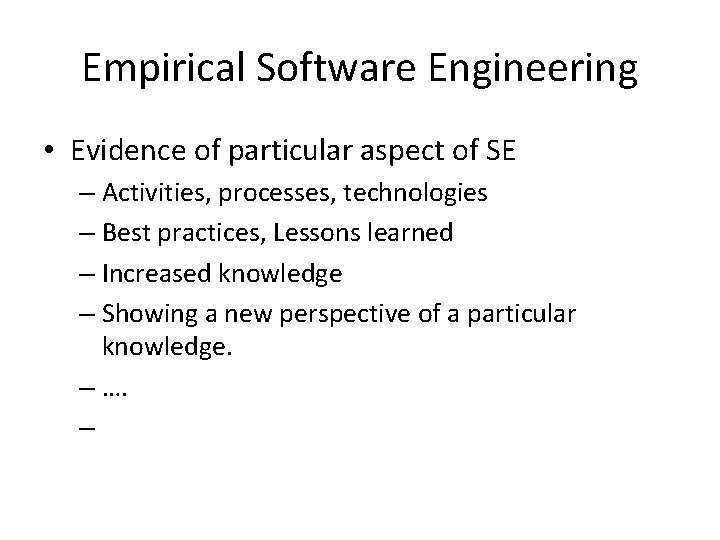 Empirical Software Engineering

• Evidence of particular aspect of SE
 – Activities, processes, technologies
 – Best practices, Lessons learned
 – Increased knowledge
 – Showing a new perspective of a particular knowledge.
 – ….
 –